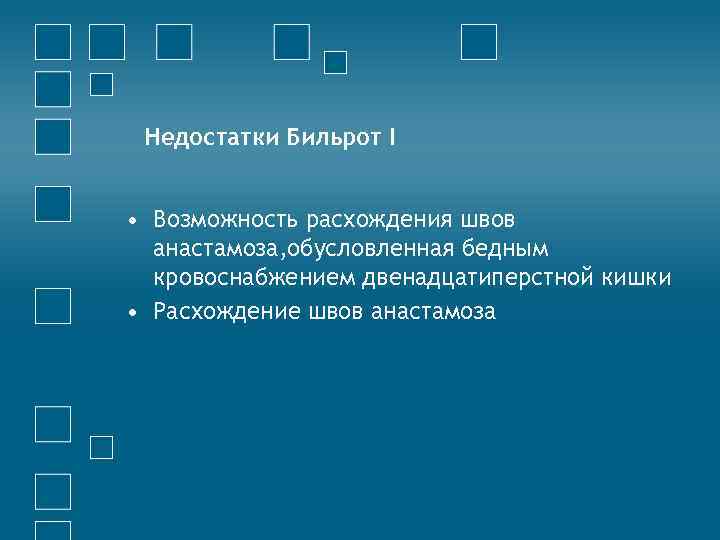 Недостатки Бильрот I

• Возможность расхождения швов анастамоза,обусловленная бедным кровоснабжением двенадцатиперстной кишки
• Расхождение швов анастамоза